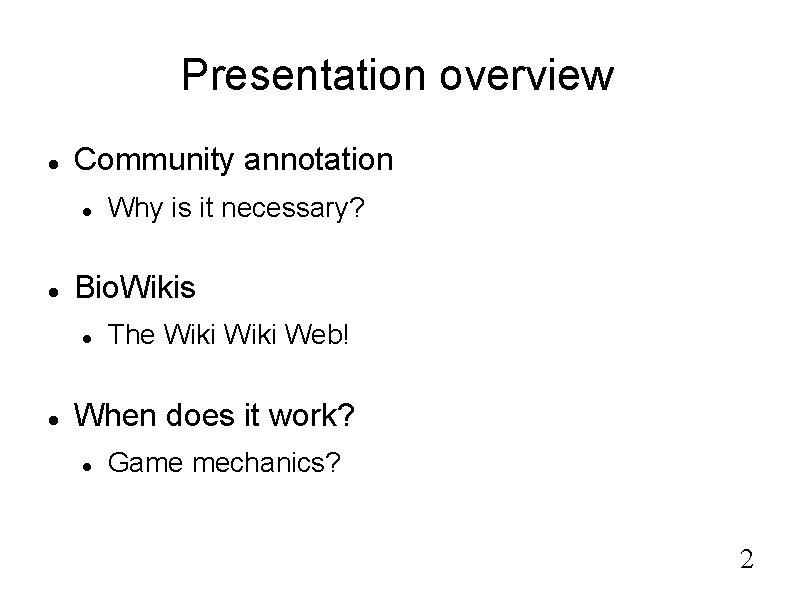 Presentation overview

- Community annotation
  - Why is it necessary?

- BioWikis
  - The Wiki Wiki Web!

- When does it work?
  - Game mechanics?

2